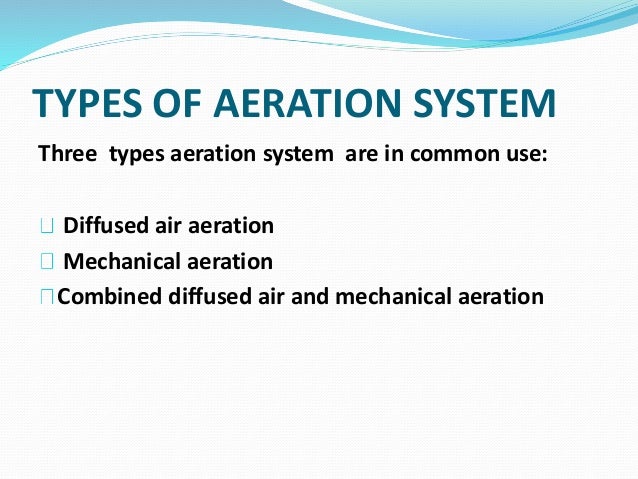 TYPES OF AERATION SYSTEM

Three types aeration system are in common use:

 Diffused air aeration
 Mechanical aeration
Combined diffused air and mechanical aeration